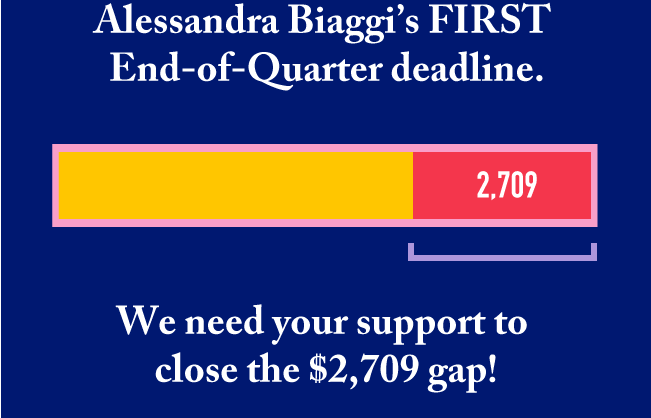 Alessandra Biaggi's FIRST End-of-Quarter deadline.

2,709

We need your support to close the \$2,709 gap!